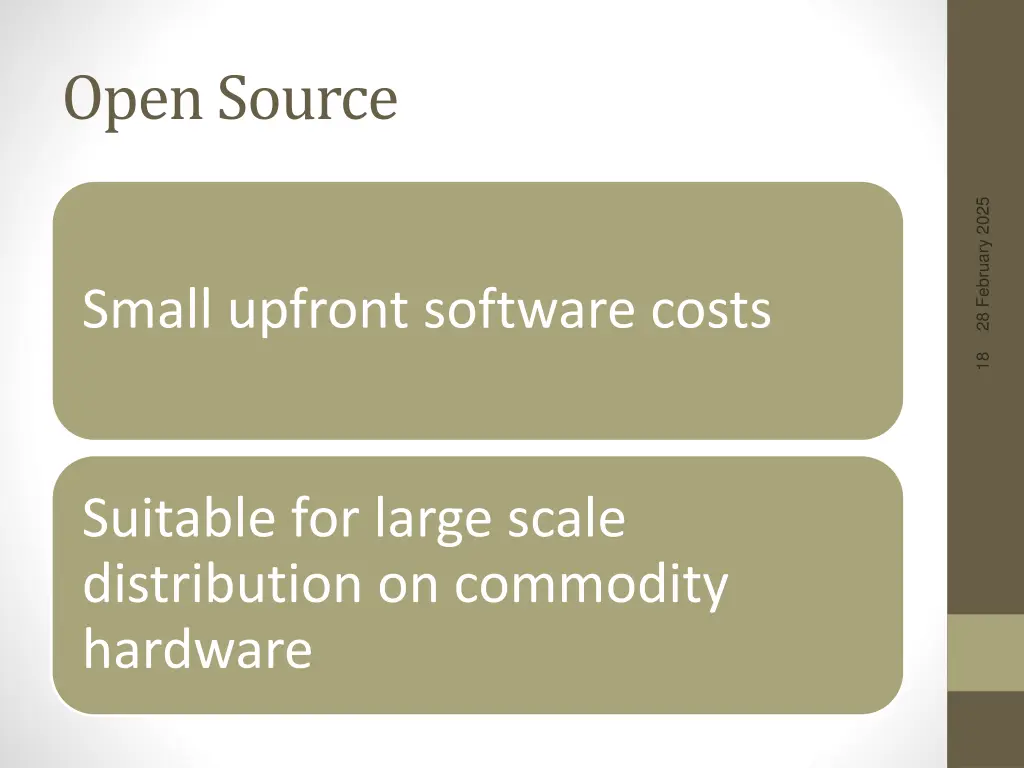 Open Source

Small upfront software costs

Suitable for large scale distribution on commodity hardware

28 February 2025

18